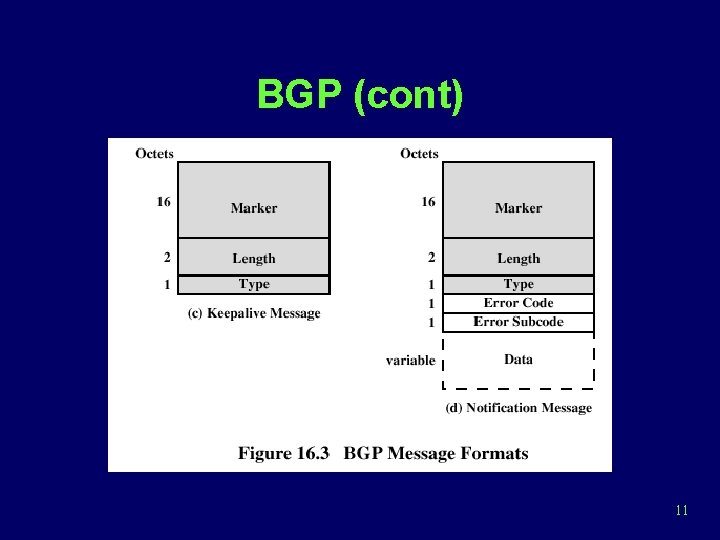 BGP (cont)

Octets

16 Marker

2 Length

1 Type

(c) Keepalive Message

Octets

16 Marker

2 Length

1 Type

1 Error Code

1 Error Subcode

variable Data

(d) Notification Message

Figure 16.3 BGP Message Formats

11